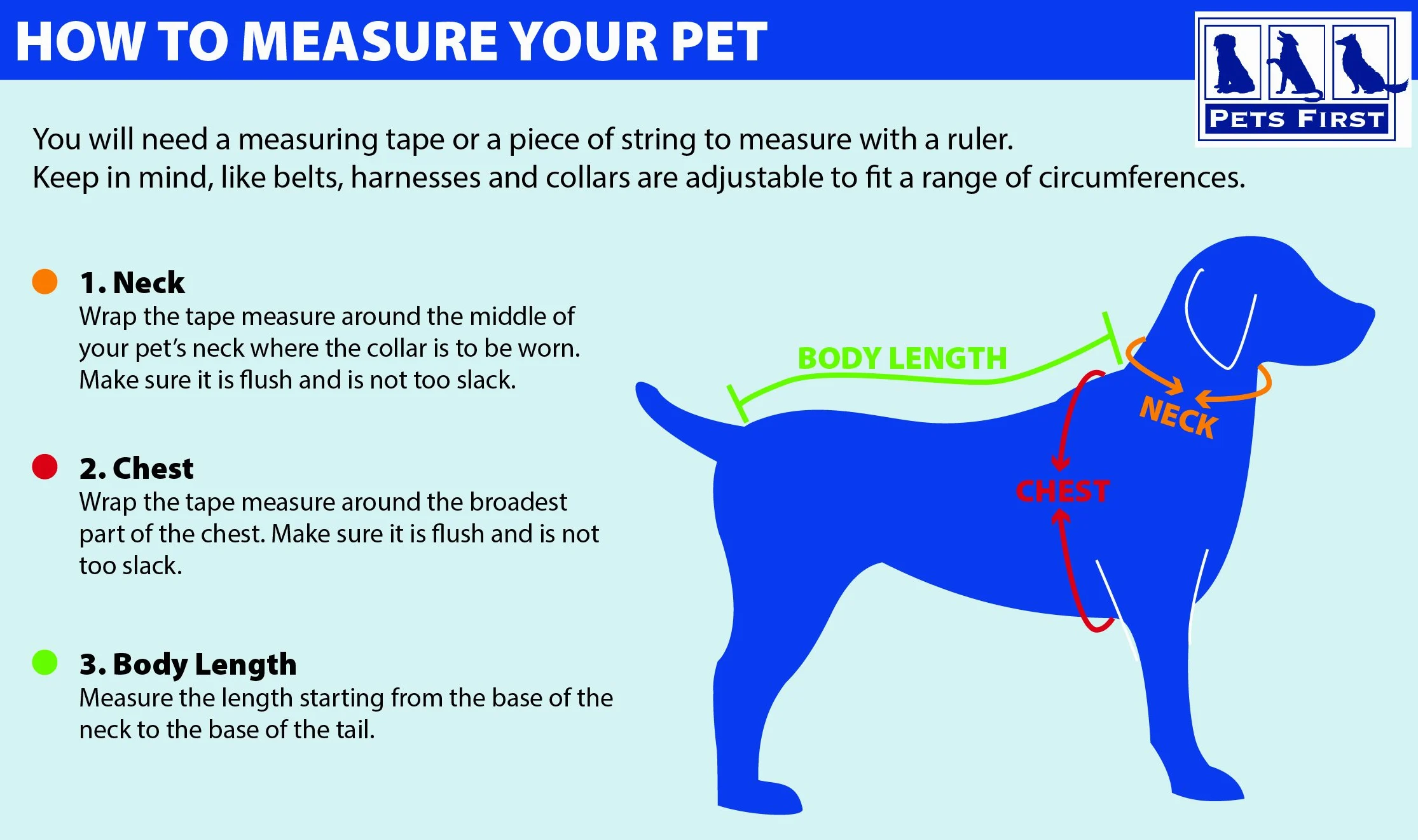 HOW TO MEASURE YOUR PET

PETS FIRST

You will need a measuring tape or a piece of string to measure with a ruler.
Keep in mind, like belts, harnesses and collars are adjustable to fit a range of circumferences.

1. Neck
Wrap the tape measure around the middle of your pet's neck where the collar is to be worn. Make sure it is flush and is not too slack.

2. Chest
Wrap the tape measure around the broadest part of the chest. Make sure it is flush and is not too slack.

3. Body Length
Measure the length starting from the base of the neck to the base of the tail.

BODY LENGTH

NECK

CHEST